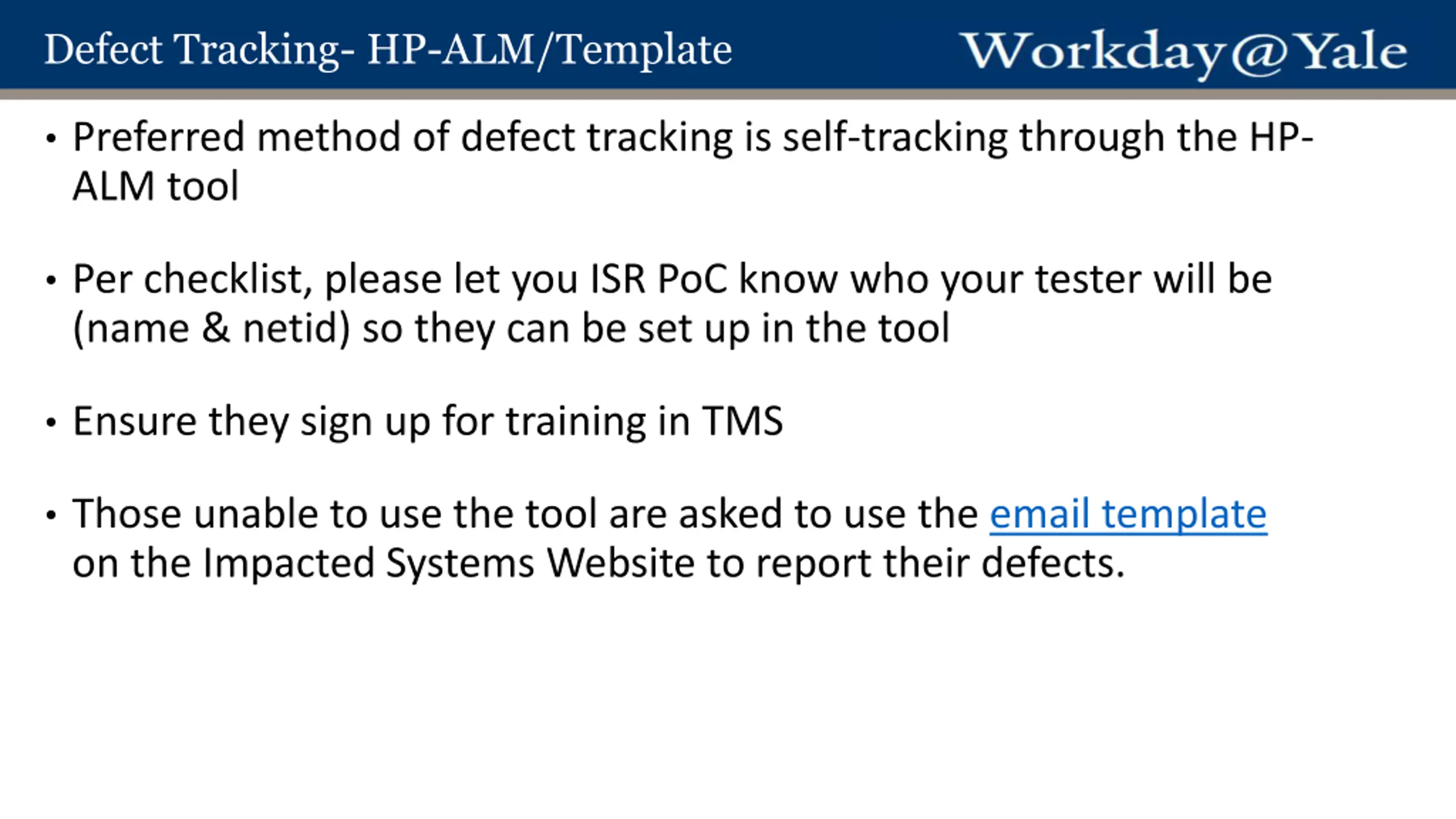 Defect Tracking- HP-ALM/Template

Workday@Yale

• Preferred method of defect tracking is self-tracking through the HP-ALM tool

• Per checklist, please let you ISR PoC know who your tester will be (name & netid) so they can be set up in the tool

• Ensure they sign up for training in TMS

• Those unable to use the tool are asked to use the email template on the Impacted Systems Website to report their defects.